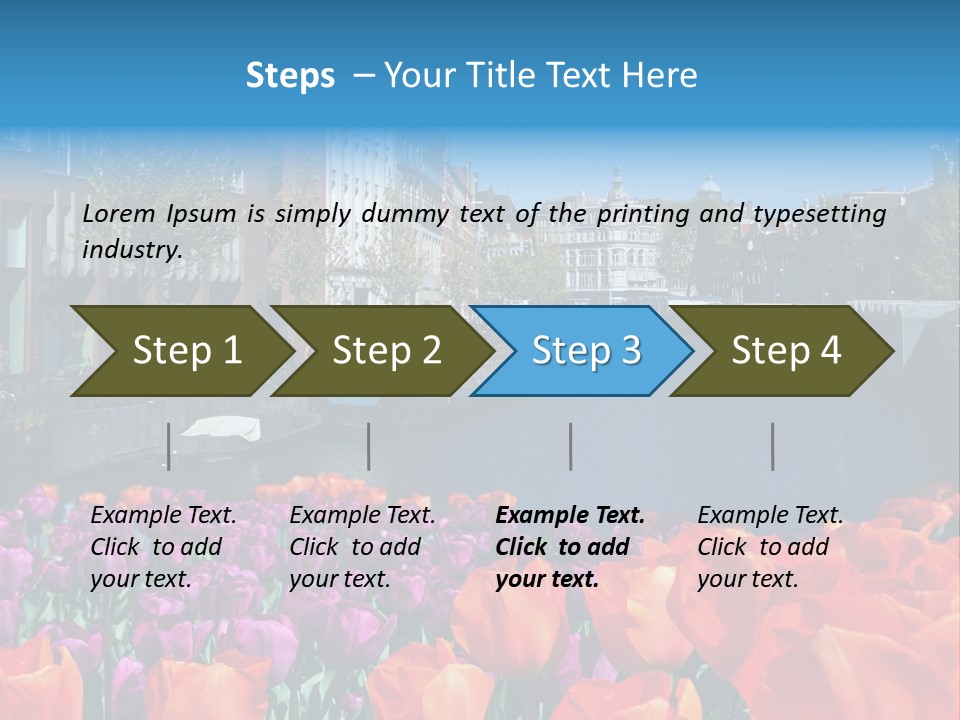 Steps – Your Title Text Here

Lorem Ipsum is simply dummy text of the printing and typesetting industry.

Step 1

Step 2

Step 3

Step 4

Example Text. Click to add your text.

Example Text. Click to add your text.

Example Text. Click to add your text.

Example Text. Click to add your text.